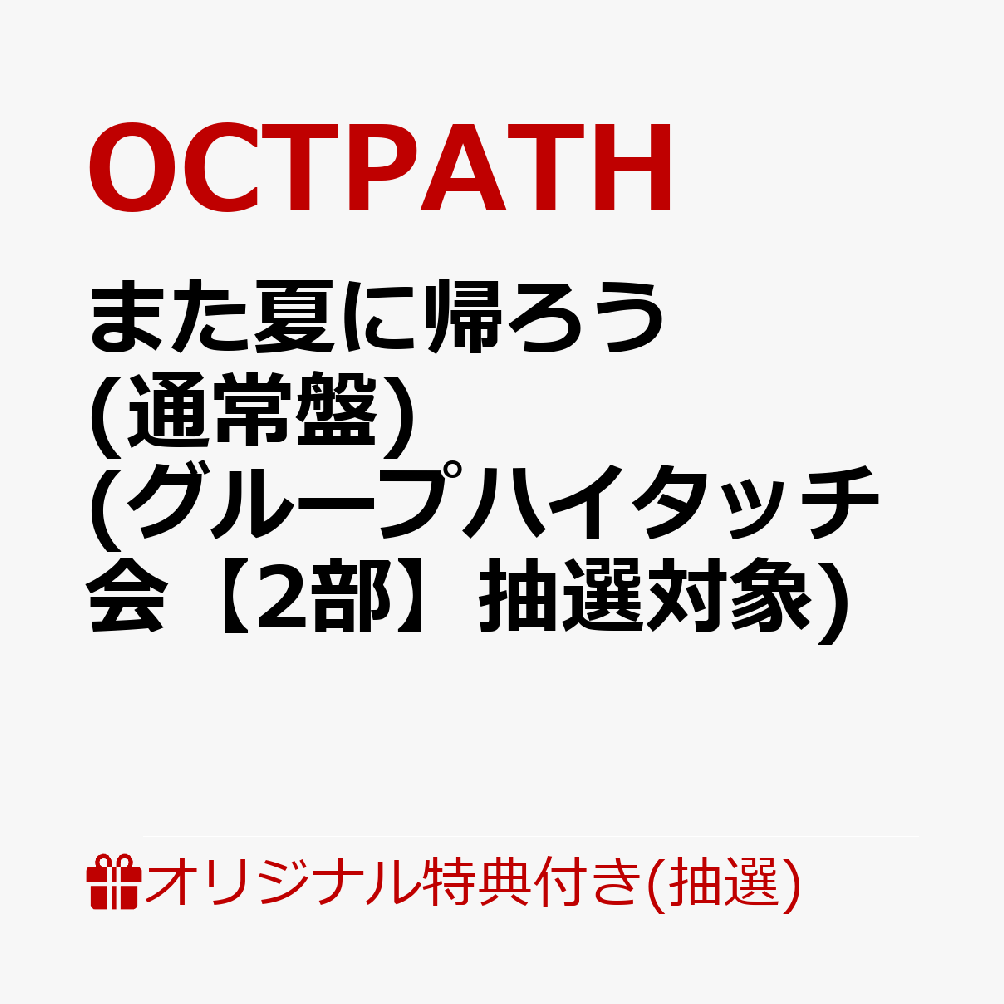 OCTPATH

また夏に帰ろう
(通常盤)
(グループハイタッチ会【2部】抽選対象)

オリジナル特典付き(抽選)